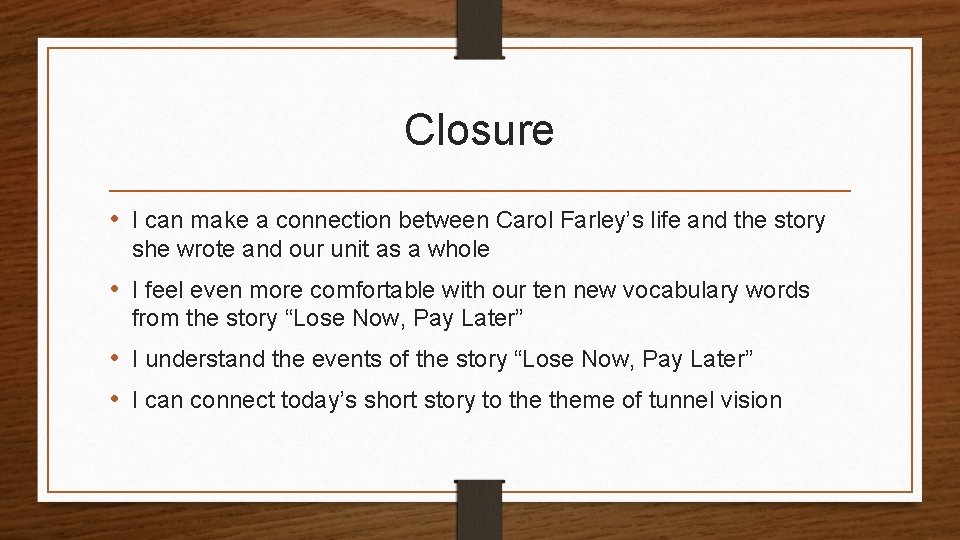 Closure

• I can make a connection between Carol Farley’s life and the story she wrote and our unit as a whole

• I feel even more comfortable with our ten new vocabulary words from the story “Lose Now, Pay Later”

• I understand the events of the story “Lose Now, Pay Later”

• I can connect today’s short story to the theme of tunnel vision